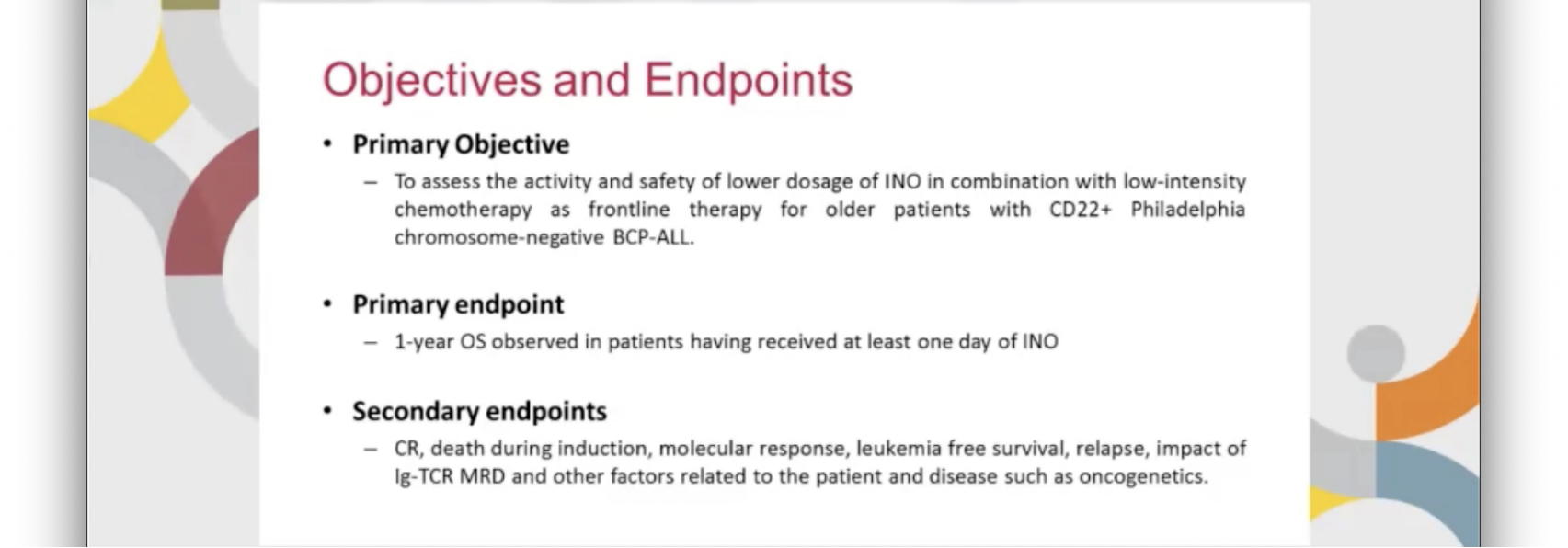 Objectives and Endpoints

• Primary Objective
– To assess the activity and safety of lower dosage of INO in combination with low-intensity chemotherapy as frontline therapy for older patients with CD22+ Philadelphia chromosome-negative BCP-ALL.

• Primary endpoint
– 1-year OS observed in patients having received at least one day of INO

• Secondary endpoints
– CR, death during induction, molecular response, leukemia free survival, relapse, impact of Ig-TCR MRD and other factors related to the patient and disease such as oncogenetics.